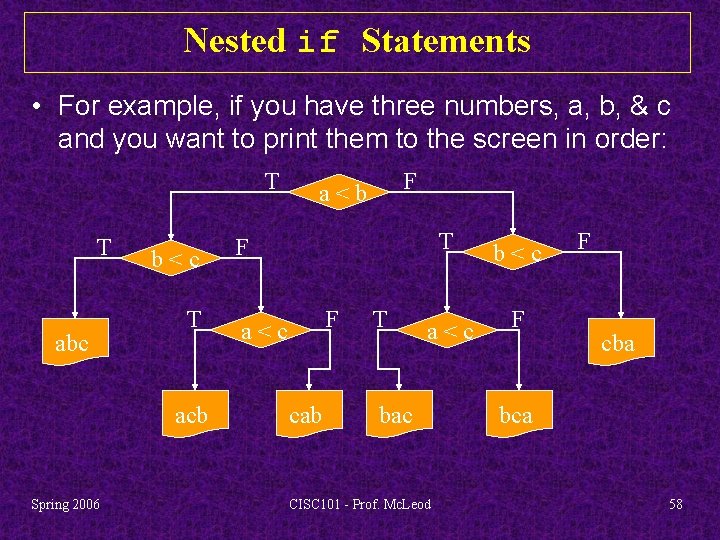 Nested if Statements

• For example, if you have three numbers, a, b, & c and you want to print them to the screen in order:

T a < b F

T b < c F

T b < c F

abc

T a < c F

T a < c F

cba

acb

cab

bac

bca

Spring 2006

CISC101 - Prof. McLeod

58